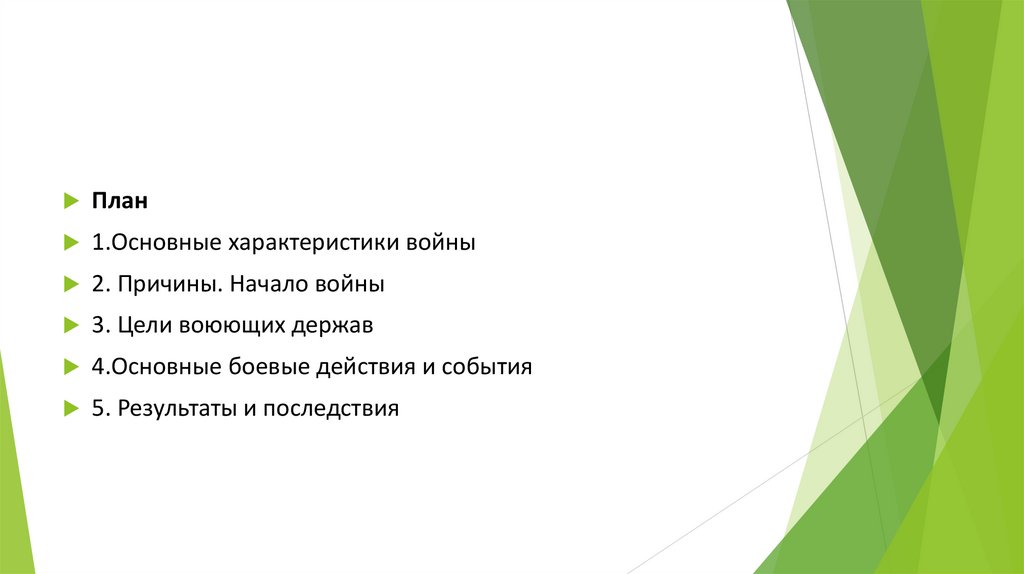 План

1.Основные характеристики войны

2. Причины. Начало войны

3. Цели воюющих держав

4.Основные боевые действия и события

5. Результаты и последствия